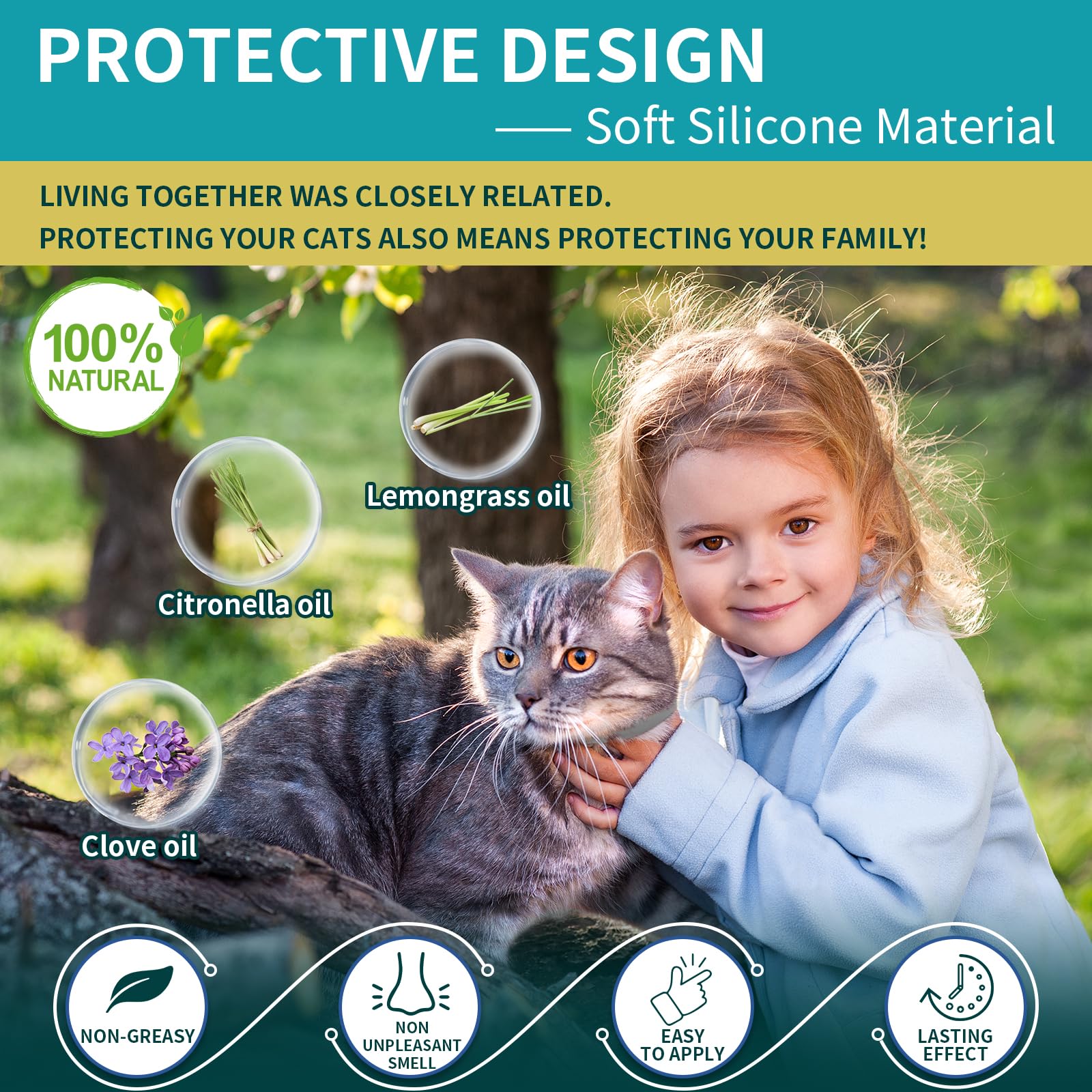 PROTECTIVE DESIGN

—— Soft Silicone Material

LIVING TOGETHER WAS CLOSELY RELATED.
PROTECTING YOUR CATS ALSO MEANS PROTECTING YOUR FAMILY!

100% NATURAL

Lemongrass oil

Citronella oil

Clove oil

NON-GREASY

NON UNPLEASANT SMELL

EASY TO APPLY

LASTING EFFECT